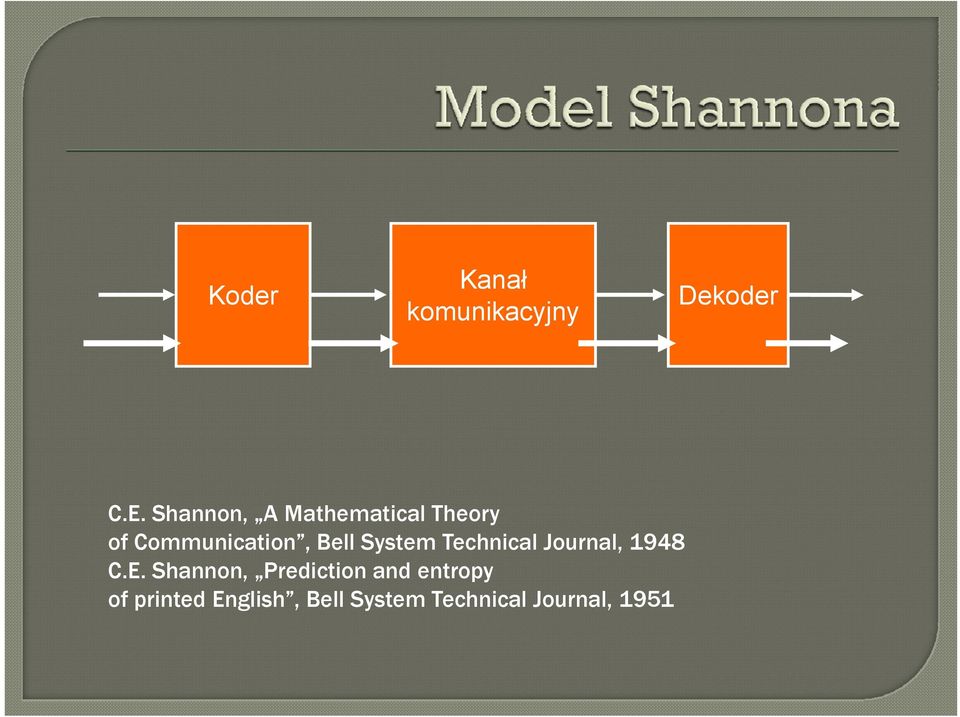 Model Shannona

Koder

Kanał komunikacyjny

Dekoder

C.E. Shannon, „A Mathematical Theory of Communication”, Bell System Technical Journal, 1948
C.E. Shannon, „Prediction and entropy of printed English”, Bell System Technical Journal, 1951